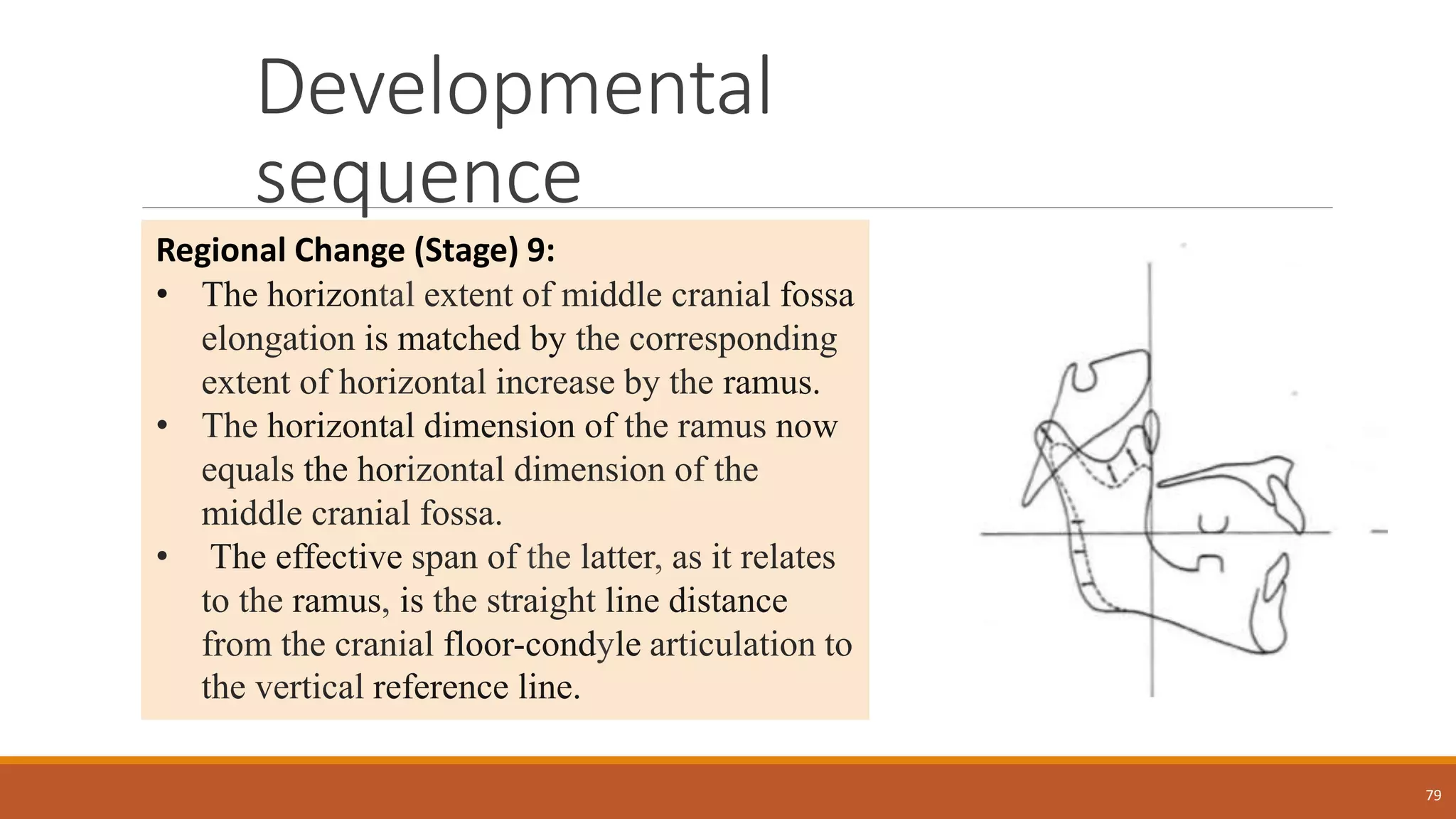 Developmental sequence

Regional Change (Stage) 9:

• The horizontal extent of middle cranial fossa elongation is matched by the corresponding extent of horizontal increase by the ramus.
• The horizontal dimension of the ramus now equals the horizontal dimension of the middle cranial fossa.
• The effective span of the latter, as it relates to the ramus, is the straight line distance from the cranial floor-condyle articulation to the vertical reference line.

79